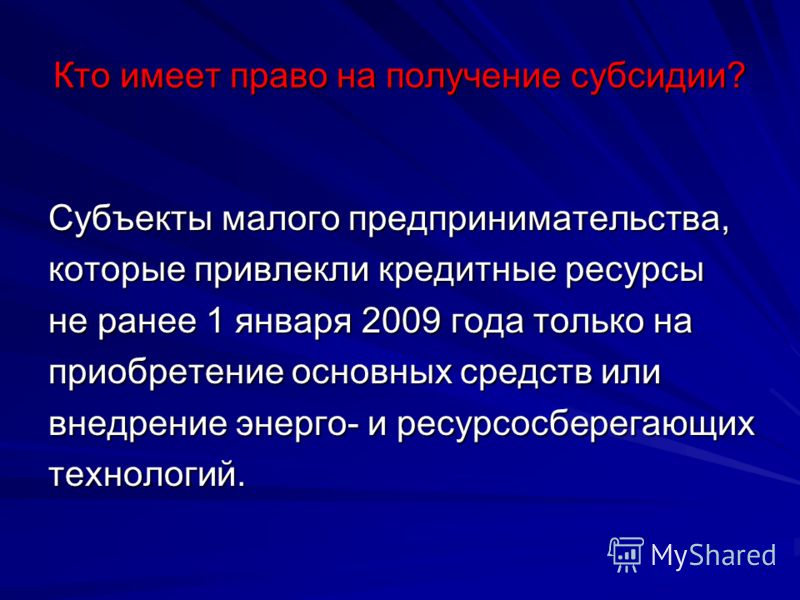 Кто имеет право на получение субсидии?

Субъекты малого предпринимательства, которые привлекли кредитные ресурсы не ранее 1 января 2009 года только на приобретение основных средств или внедрение энерго- и ресурсосберегающих технологий.

MyShared